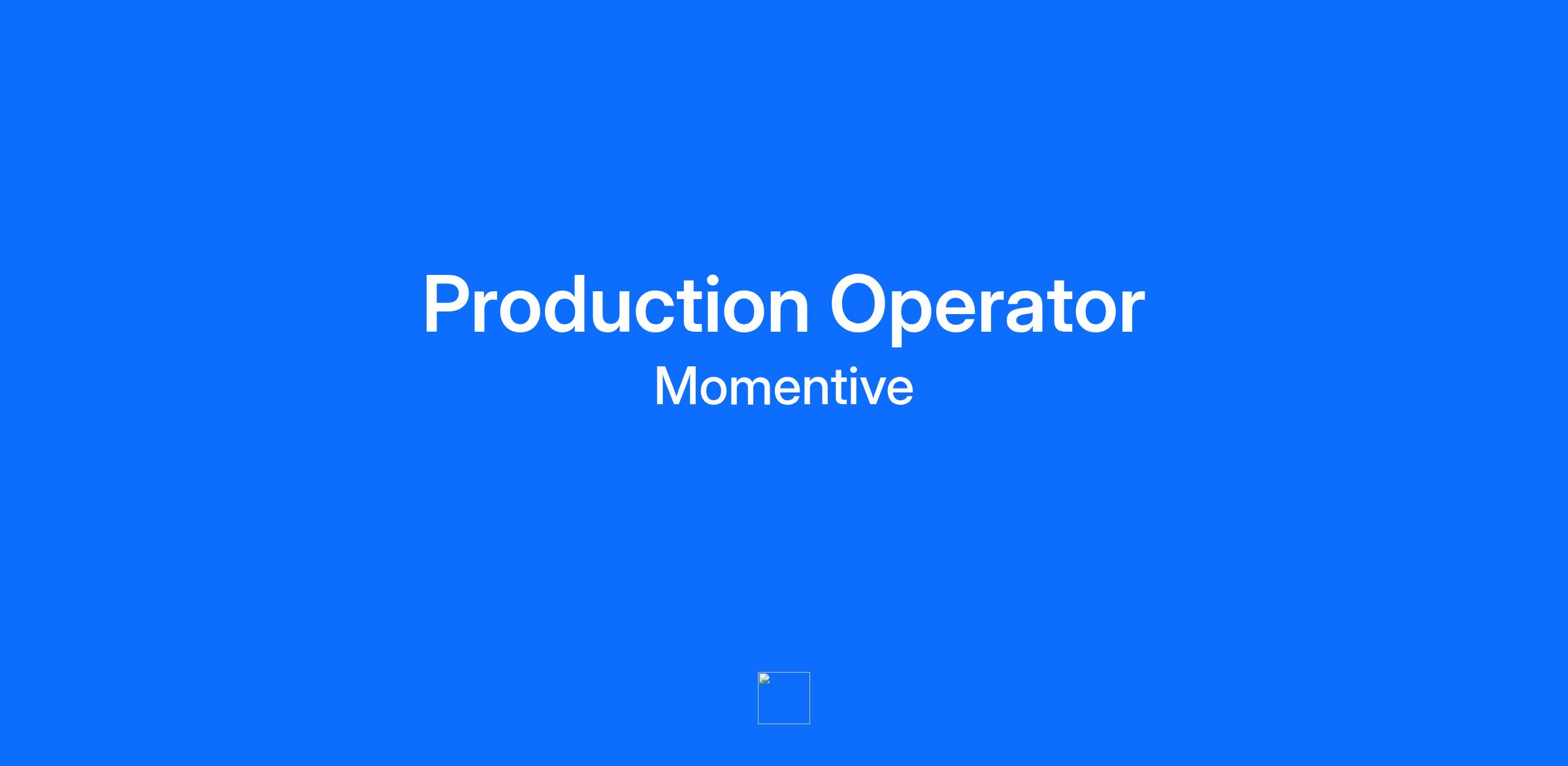 Production Operator
Momentive